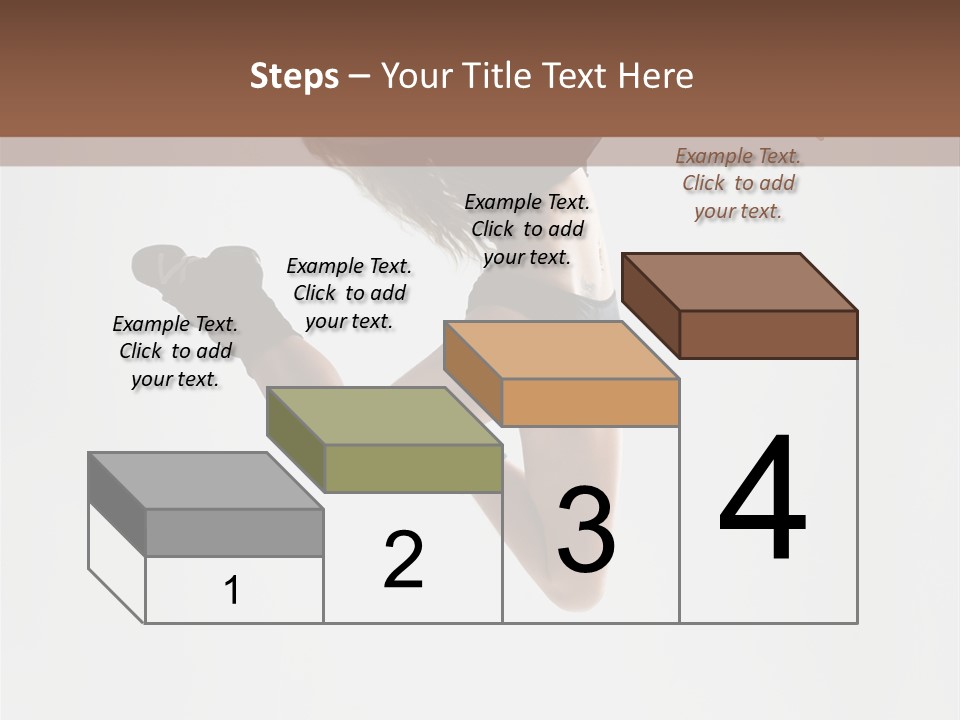 Steps – Your Title Text Here

Example Text. Click to add your text.

Example Text. Click to add your text.

Example Text. Click to add your text.

Example Text. Click to add your text.

1

2

3

4